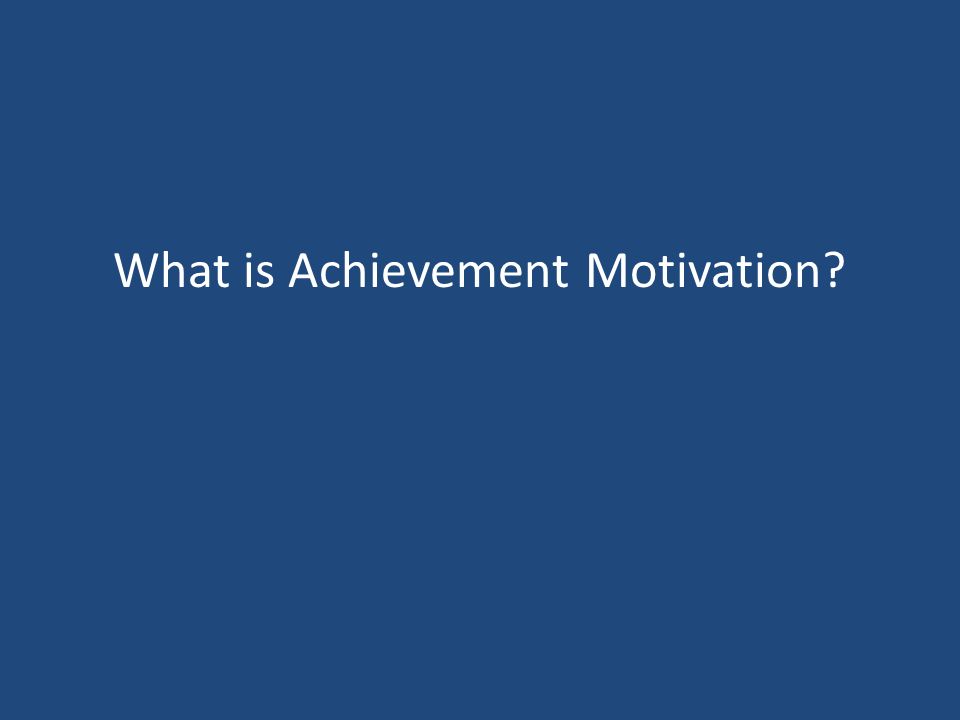 What is Achievement Motivation?